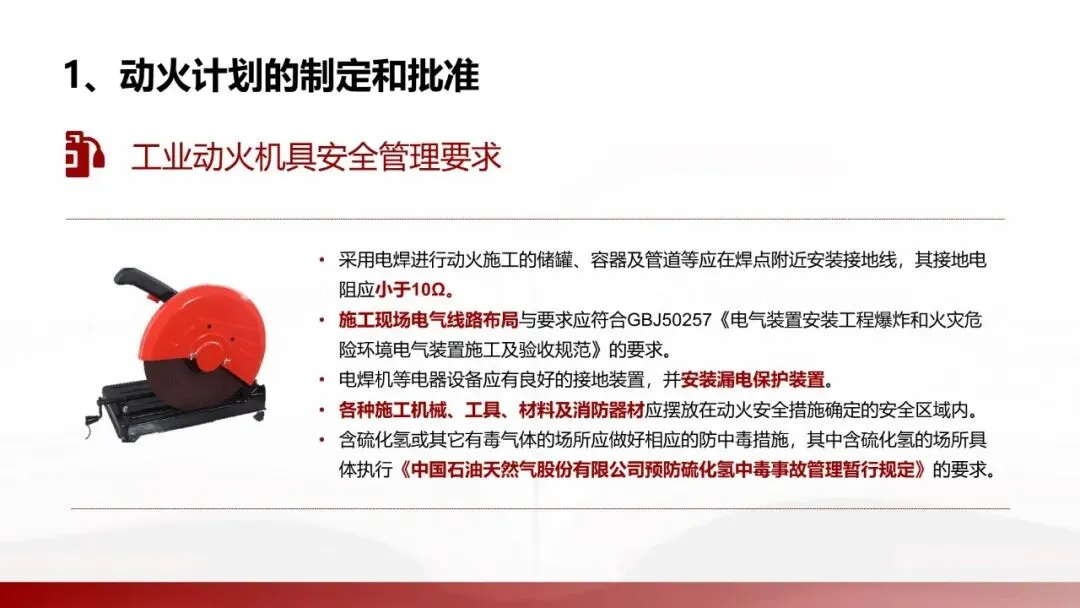 1、动火计划的制定和批准

工业动火机具安全管理要求

• 采用电焊进行动火施工的储罐、容器及管道等应在焊点附近安装接地线，其接地电阻应小于10Ω。
• 施工现场电气线路布局与要求应符合GBJ50257《电气装置安装工程爆炸和火灾危险环境电气装置施工及验收规范》的要求。
• 电焊机等电器设备应有良好的接地装置，并安装漏电保护装置。
• 各种施工机械、工具、材料及消防器材应摆放在动火安全措施确定的安全区域内。
• 含硫化氢或其它有毒气体的场所应做好相应的防中毒措施，其中含硫化氢的场所具体执行《中国石油天然气股份有限公司预防硫化氢中毒事故管理暂行规定》的要求。